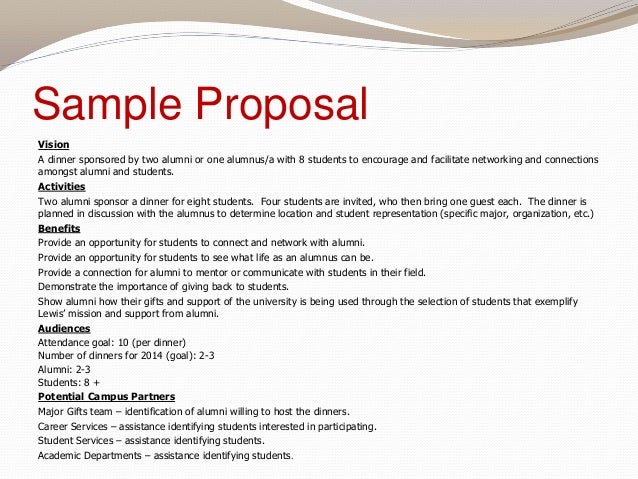 Sample Proposal

Vision

A dinner sponsored by two alumni or one alumnus/a with 8 students to encourage and facilitate networking and connections amongst alumni and students.

Activities

Two alumni sponsor a dinner for eight students. Four students are invited, who then bring one guest each. The dinner is planned in discussion with the alumnus to determine location and student representation (specific major, organization, etc.)

Benefits

Provide an opportunity for students to connect and network with alumni.

Provide an opportunity for students to see what life as an alumnus can be.

Provide a connection for alumni to mentor or communicate with students in their field.

Demonstrate the importance of giving back to students.

Show alumni how their gifts and support of the university is being used through the selection of students that exemplify Lewis' mission and support from alumni.

Audiences

Attendance goal: 10 (per dinner)
Number of dinners for 2014 (goal): 2-3
Alumni: 2-3
Students: 8 +

Potential Campus Partners

Major Gifts team – identification of alumni willing to host the dinners.

Career Services – assistance identifying students interested in participating.

Student Services – assistance identifying students.

Academic Departments – assistance identifying students.